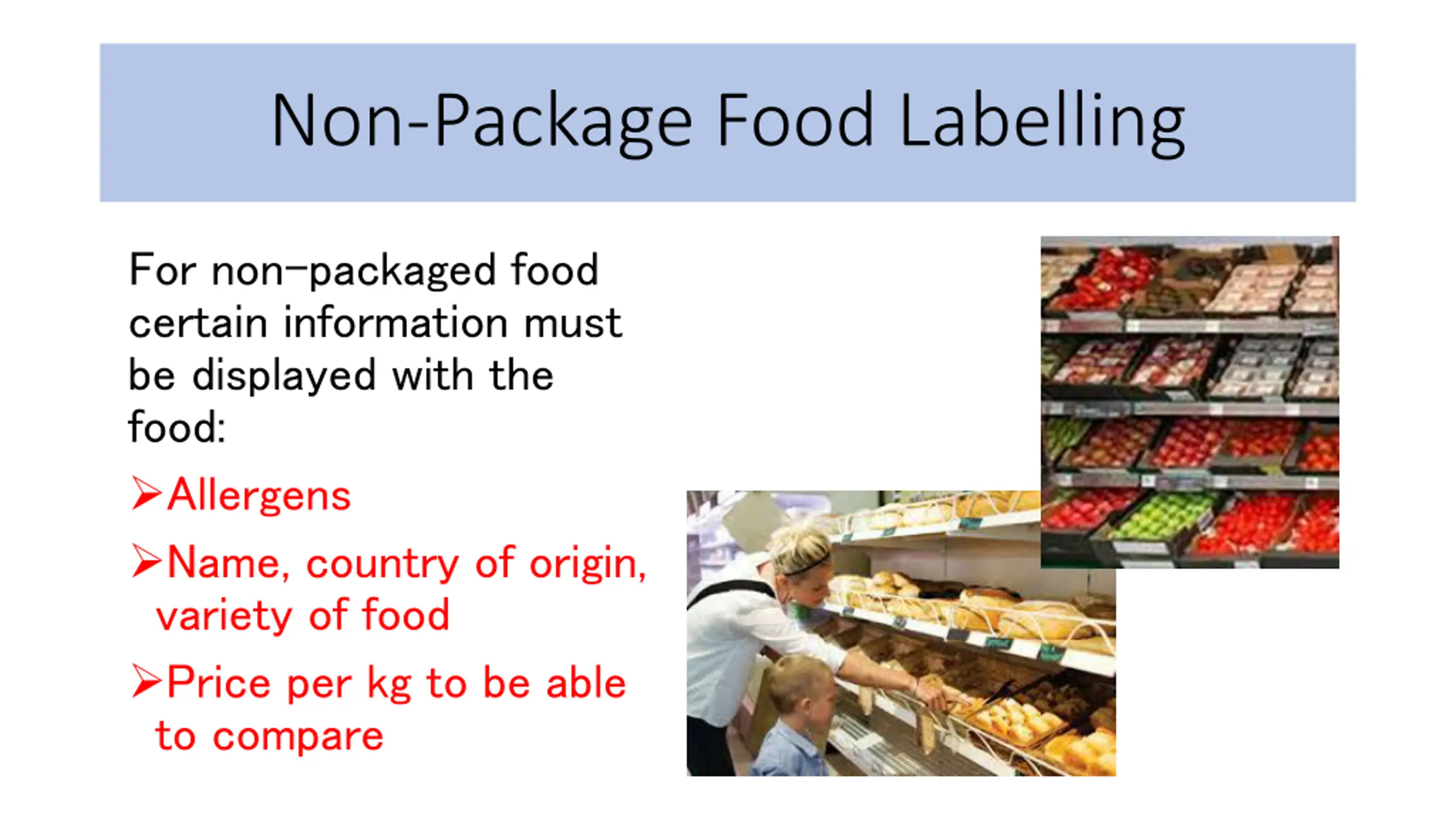 Non-Package Food Labelling

For non-packaged food certain information must be displayed with the food:

➢Allergens

➢Name, country of origin, variety of food

➢Price per kg to be able to compare